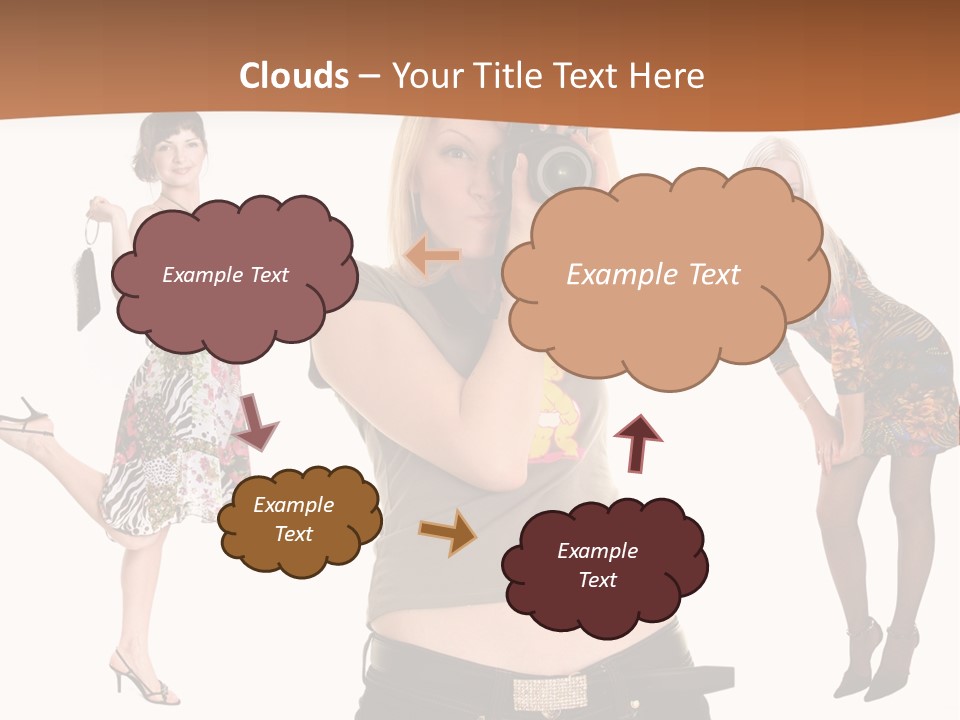 Clouds – Your Title Text Here

Example Text

Example Text

Example Text

Example Text